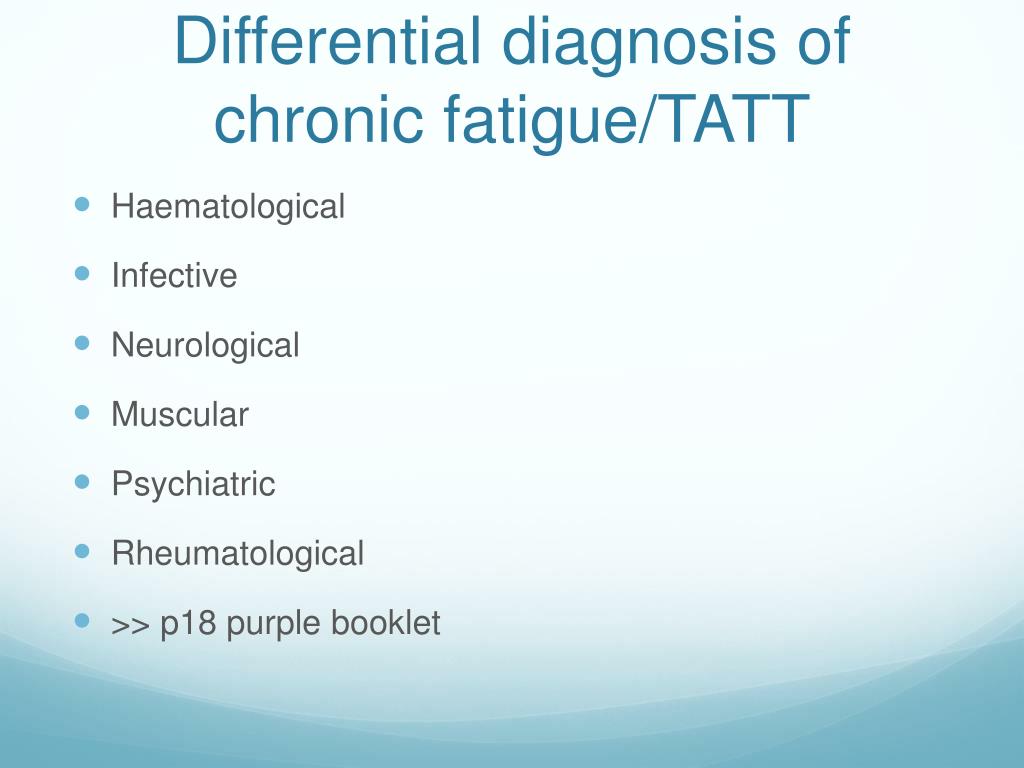 Differential diagnosis of chronic fatigue/TATT

- Haematological
- Infective
- Neurological
- Muscular
- Psychiatric
- Rheumatological
- >> p18 purple booklet